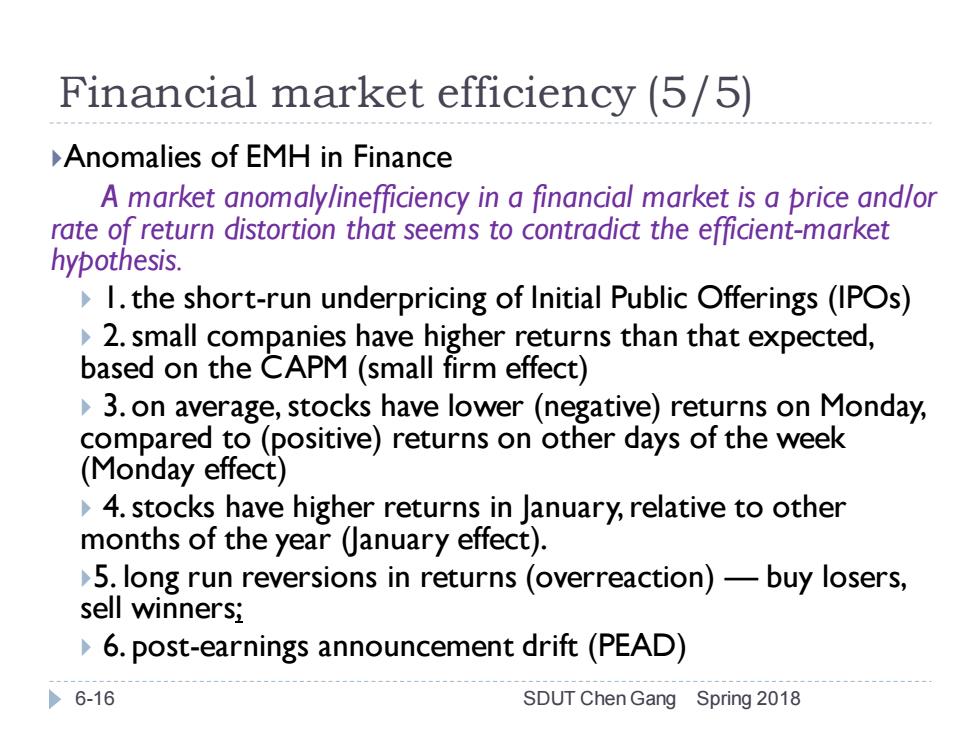 Financial market efficiency (5/5)

Anomalies of EMH in Finance

A market anomaly/inefficiency in a financial market is a price and/or rate of return distortion that seems to contradict the efficient-market hypothesis.

1. the short-run underpricing of Initial Public Offerings (IPOs)

2. small companies have higher returns than that expected, based on the CAPM (small firm effect)

3. on average, stocks have lower (negative) returns on Monday, compared to (positive) returns on other days of the week (Monday effect)

4. stocks have higher returns in January, relative to other months of the year (January effect).

5. long run reversions in returns (overreaction) — buy losers, sell winners;

6. post-earnings announcement drift (PEAD)

6-16 SDUT Chen Gang Spring 2018